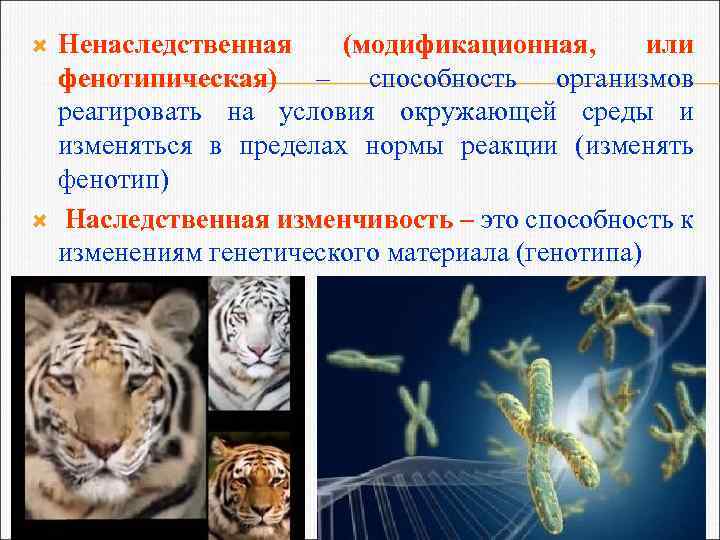 Ненаследственная (модификационная, или фенотипическая) – способность организмов реагировать на условия окружающей среды и изменяться в пределах нормы реакции (изменять фенотип)

Наследственная изменчивость – это способность к изменениям генетического материала (генотипа)